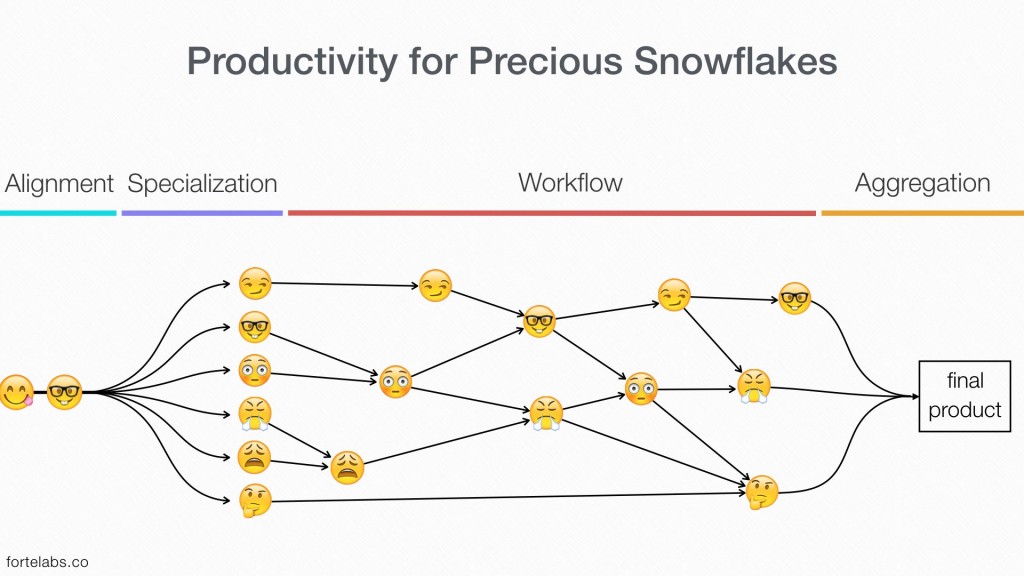 Productivity for Precious Snowflakes

Alignment Specialization Workflow Aggregation

final product

fortelabs.co